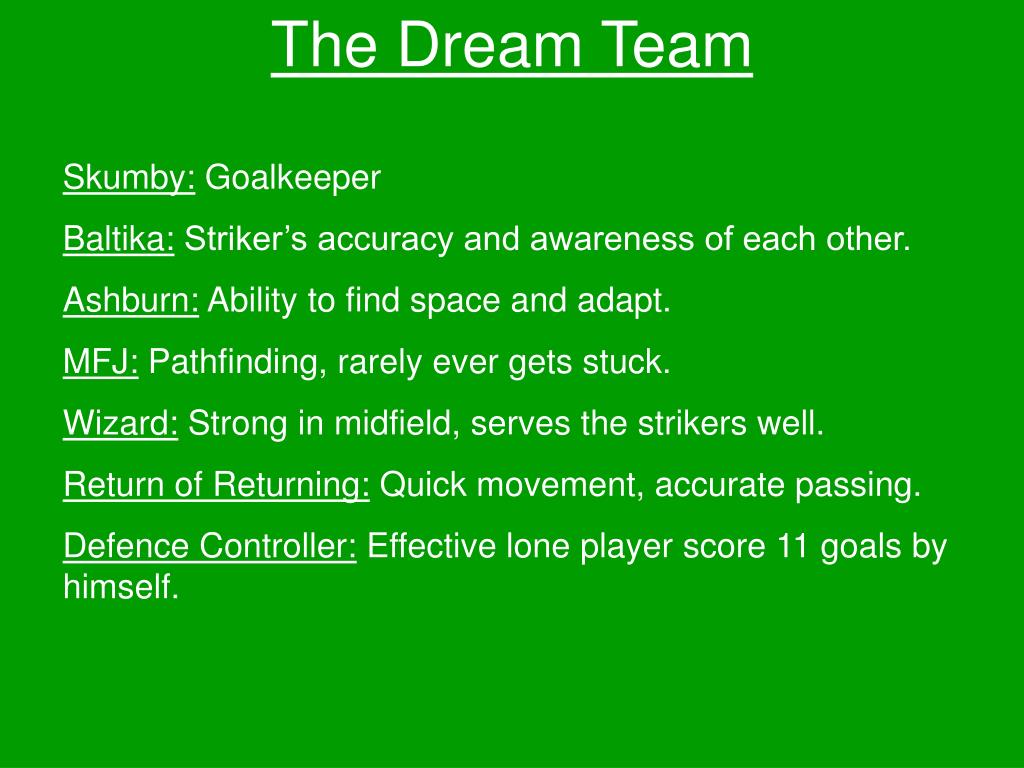 The Dream Team

Skumby: Goalkeeper

Baltika: Striker’s accuracy and awareness of each other.

Ashburn: Ability to find space and adapt.

MFJ: Pathfinding, rarely ever gets stuck.

Wizard: Strong in midfield, serves the strikers well.

Return of Returning: Quick movement, accurate passing.

Defence Controller: Effective lone player score 11 goals by himself.